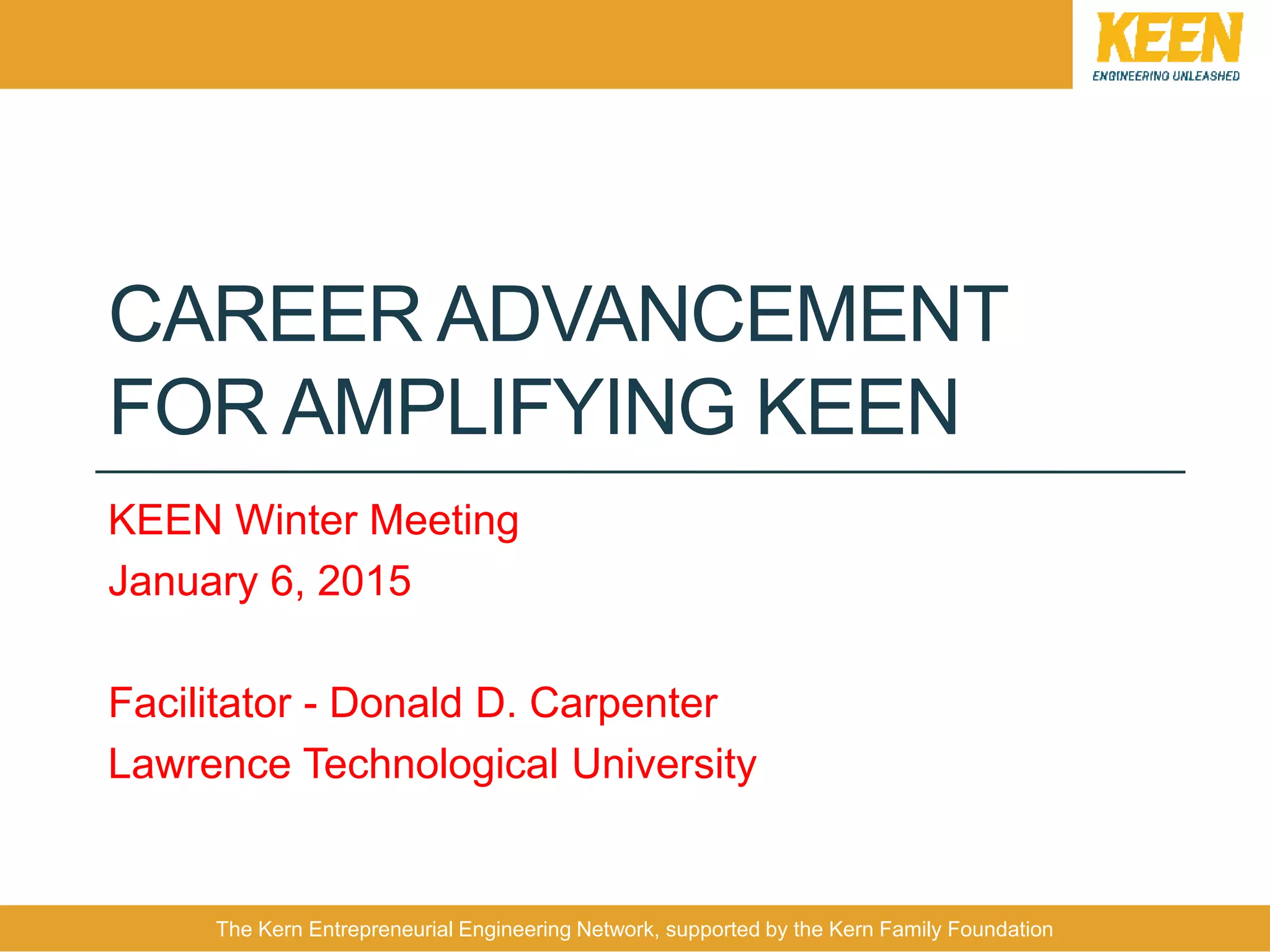 KEEN
ENGINEERING UNLEASHED

CAREER ADVANCEMENT FOR AMPLIFYING KEEN

KEEN Winter Meeting
January 6, 2015

Facilitator - Donald D. Carpenter
Lawrence Technological University

The Kern Entrepreneurial Engineering Network, supported by the Kern Family Foundation